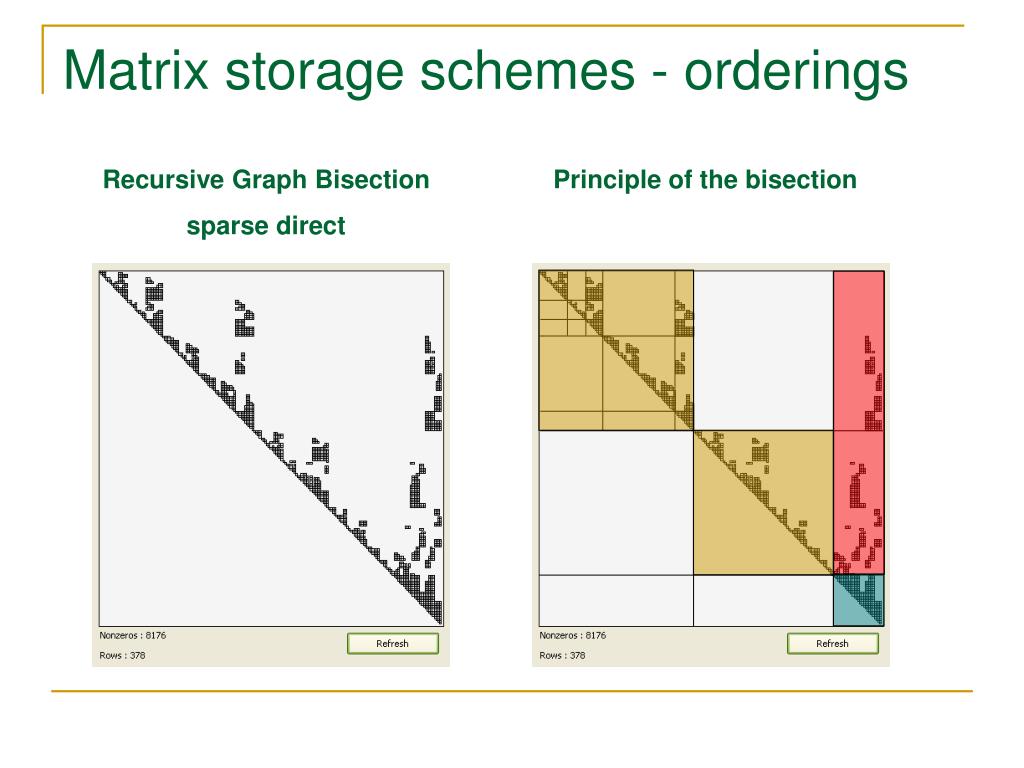 Matrix storage schemes - orderings

Recursive Graph Bisection

sparse direct

Nonzeros : 8176

Rows : 378

Refresh

Principle of the bisection

Nonzeros : 8176

Rows : 378

Refresh